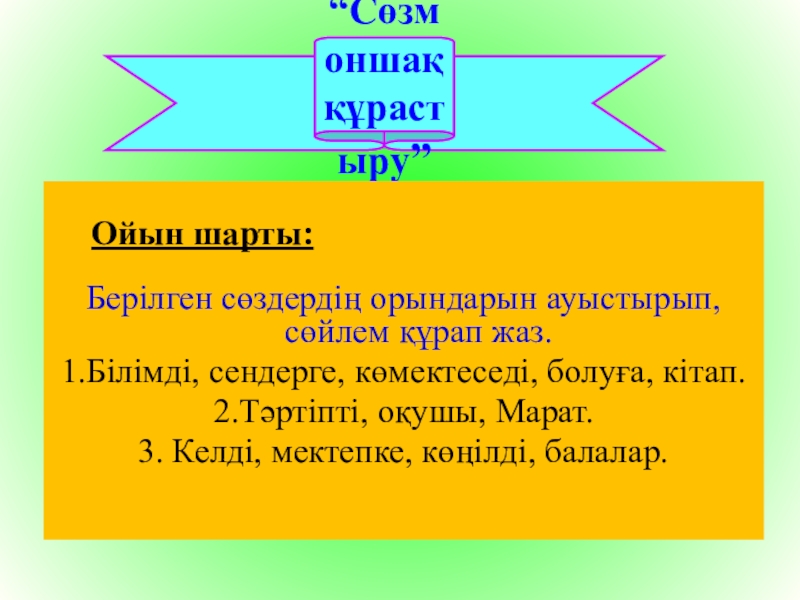 “Сөзм оншақ құраст ыру”

Ойын шарты:

Берілген сөздердің орындарын ауыстырып, сөйлем құрап жаз.

1.Білімді, сендерге, көмектеседі, болуға, кітап.

2.Тәртіпті, оқушы, Марат.

3. Келді, мектепке, көңілді, балалар.